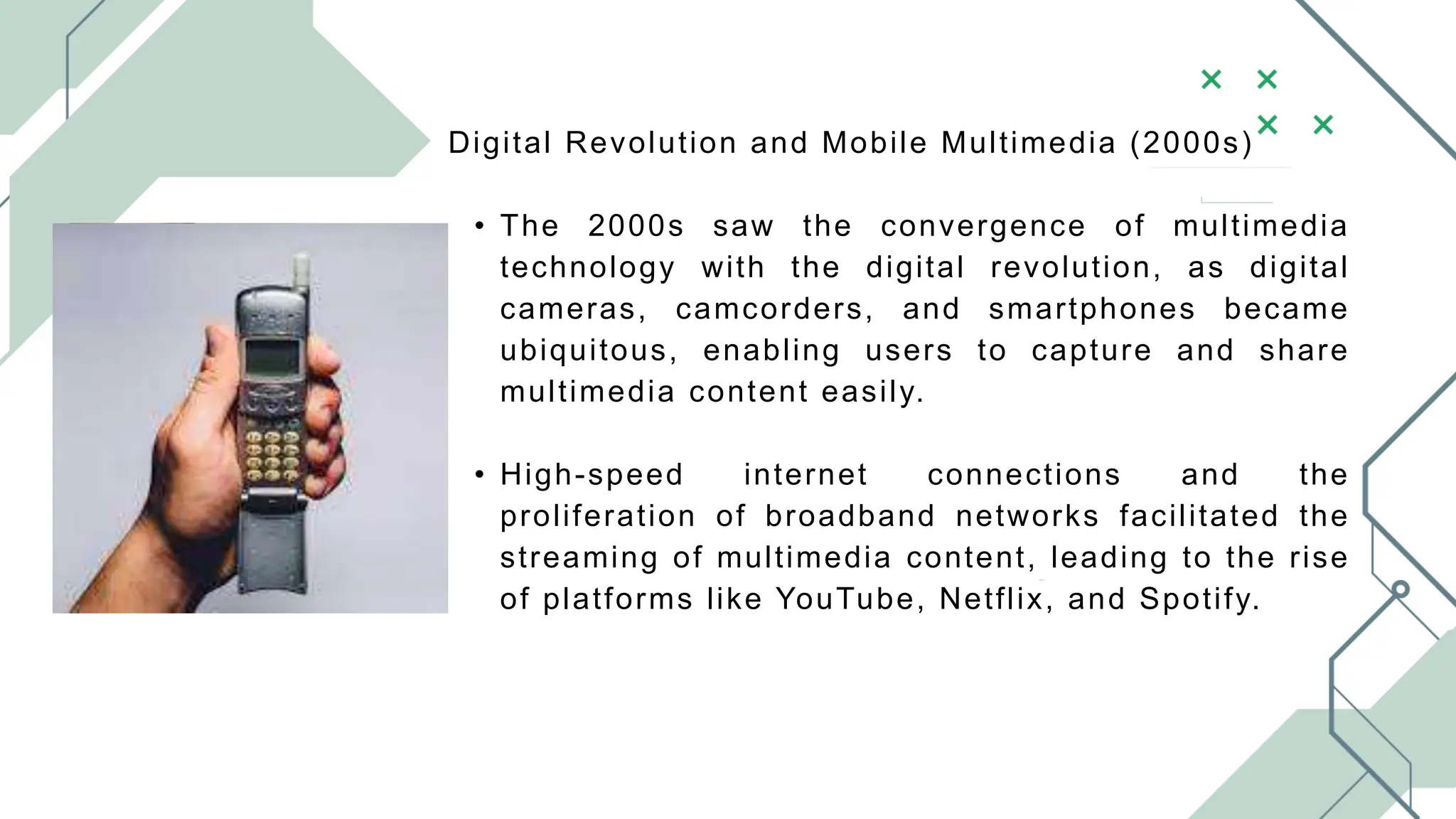 Digital Revolution and Mobile Multimedia (2000s)

• The 2000s saw the convergence of multimedia technology with the digital revolution, as digital cameras, camcorders, and smartphones became ubiquitous, enabling users to capture and share multimedia content easily.

• High-speed internet connections and the proliferation of broadband networks facilitated the streaming of multimedia content, leading to the rise of platforms like YouTube, Netflix, and Spotify.